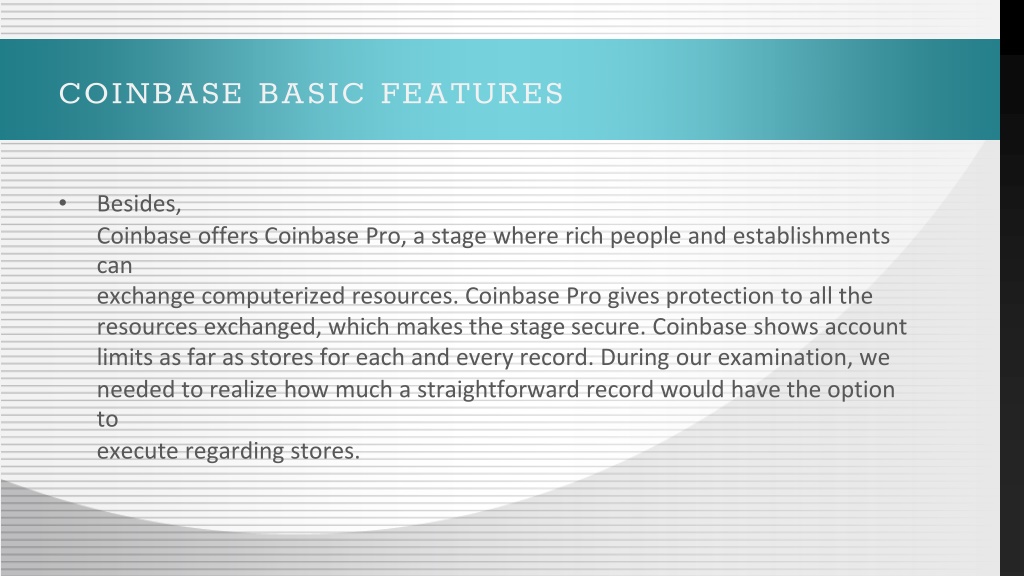 COINBASE BASIC FEATURES

• Besides,
Coinbase offers Coinbase Pro, a stage where rich people and establishments can
exchange computerized resources. Coinbase Pro gives protection to all the resources exchanged, which makes the stage secure. Coinbase shows account limits as far as stores for each and every record. During our examination, we needed to realize how much a straightforward record would have the option to
execute regarding stores.